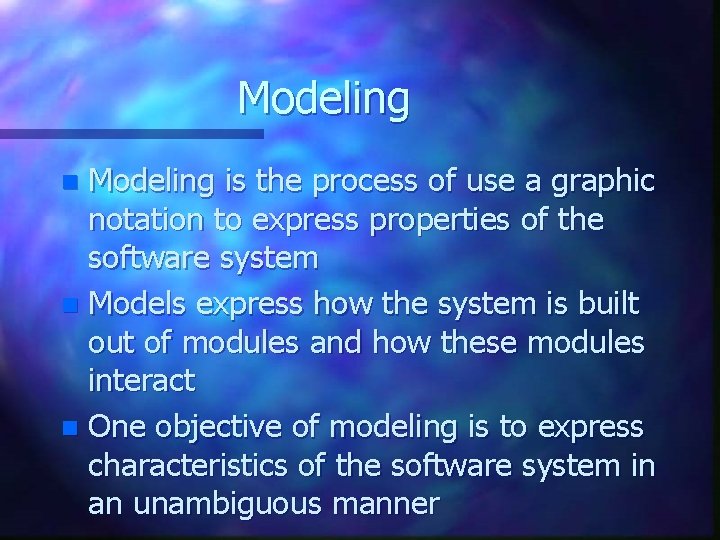 Modeling

- Modeling is the process of use a graphic notation to express properties of the software system
- Models express how the system is built out of modules and how these modules interact
- One objective of modeling is to express characteristics of the software system in an unambiguous manner